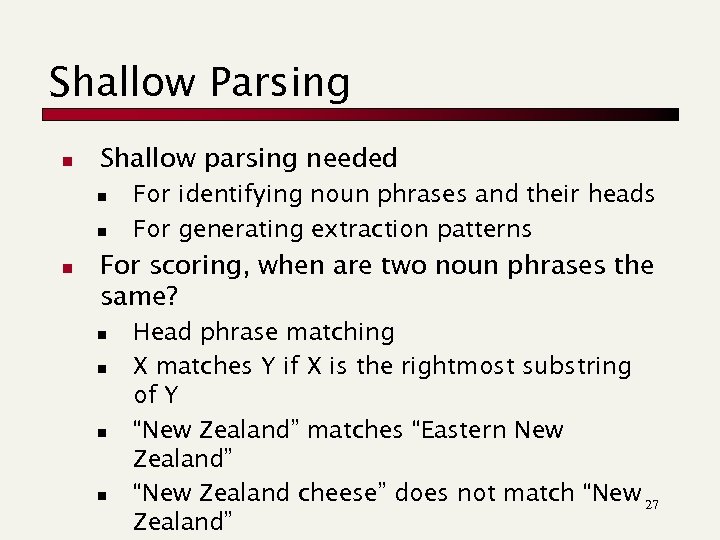 Shallow Parsing

- Shallow parsing needed
  - For identifying noun phrases and their heads
  - For generating extraction patterns
- For scoring, when are two noun phrases the same?
  - Head phrase matching
  - X matches Y if X is the rightmost substring of Y
  - “New Zealand” matches “Eastern New Zealand”
  - “New Zealand cheese” does not match “New Zealand”

27